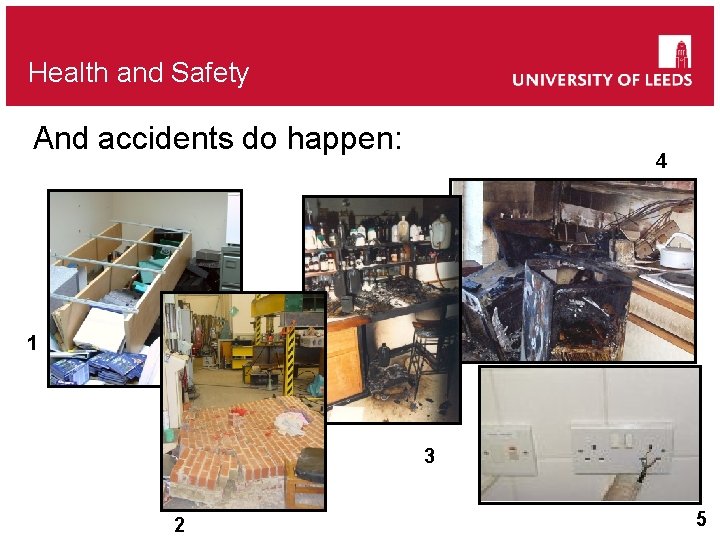 Health and Safety

UNIVERSITY OF LEEDS

And accidents do happen:

4

1

3

2

5